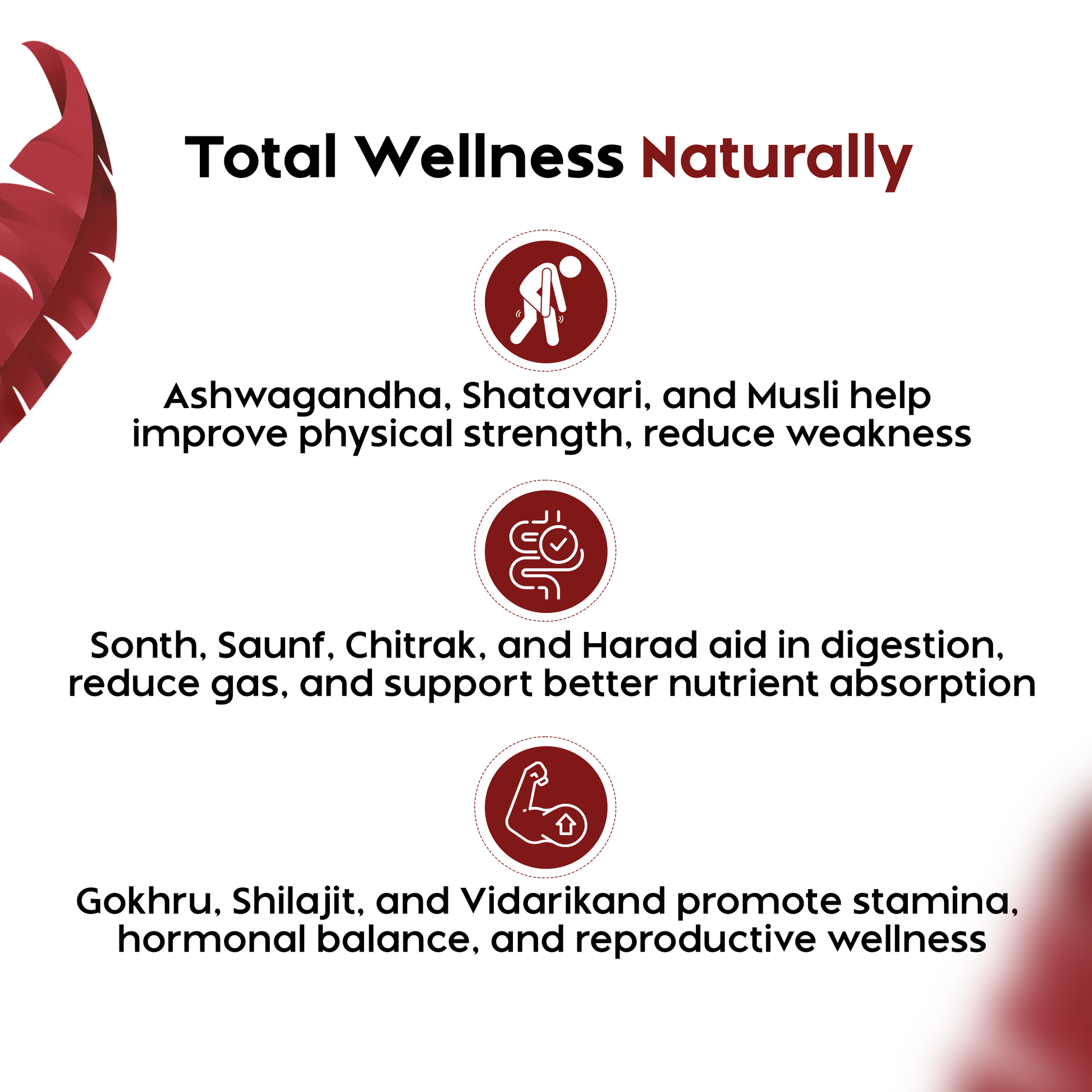 Total Wellness Naturally

Ashwagandha, Shatavari, and Musli help improve physical strength, reduce weakness

Sonth, Saunf, Chitrak, and Harad aid in digestion, reduce gas, and support better nutrient absorption

Gokhru, Shilajit, and Vidarikand promote stamina, hormonal balance, and reproductive wellness